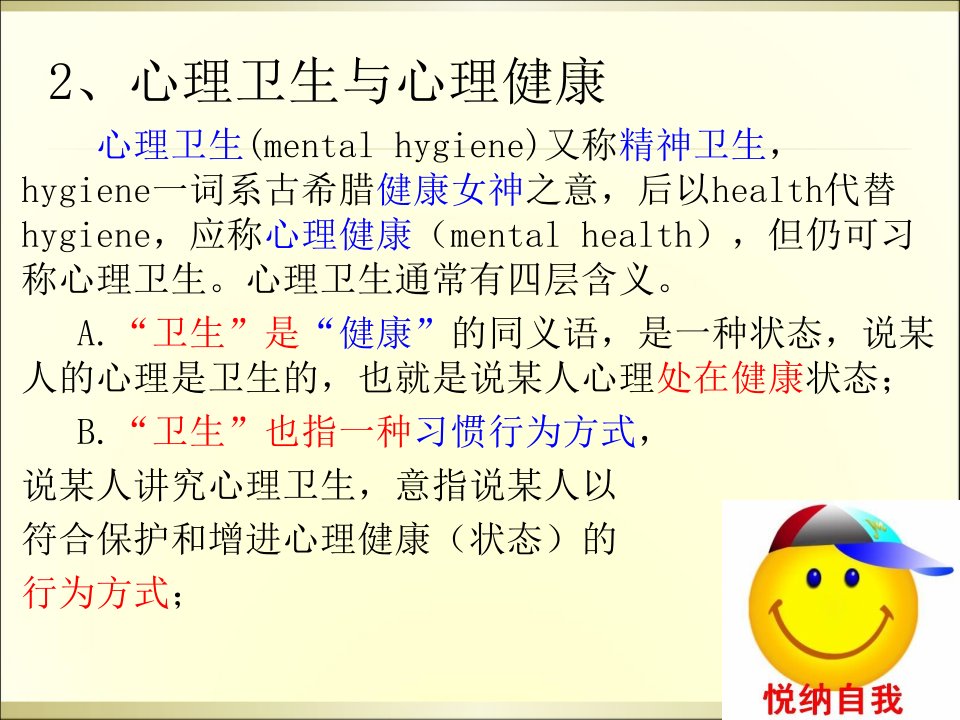 2、心理卫生与心理健康

心理卫生(mental hygiene)又称精神卫生，hygiene一词系古希腊健康女神之意，后以health代替hygiene，应称心理健康（mental health），但仍可习称心理卫生。心理卫生通常有四层含义。

A.“卫生”是“健康”的同义语，是一种状态，说某人的心理是卫生的，也就是说某人心理处在健康状态；

B.“卫生”也指一种习惯行为方式，说某人讲究心理卫生，意指说某人以符合保护和增进心理健康（状态）的行为方式；

悦纳自我